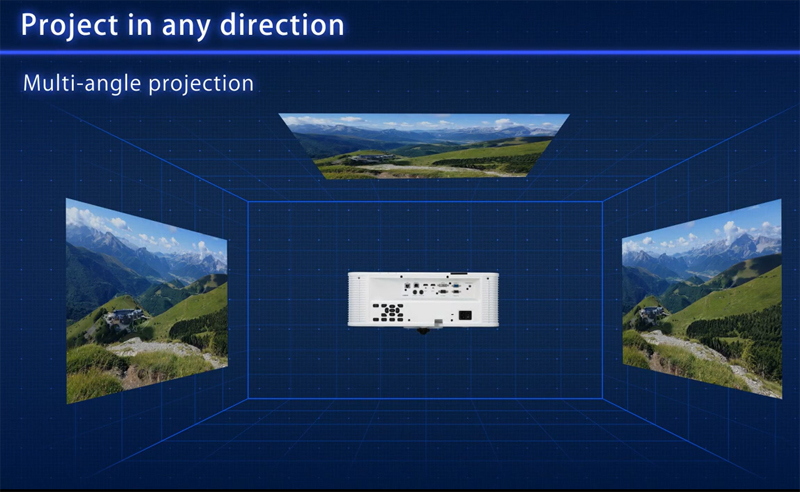 Project in any direction

Multi-angle projection